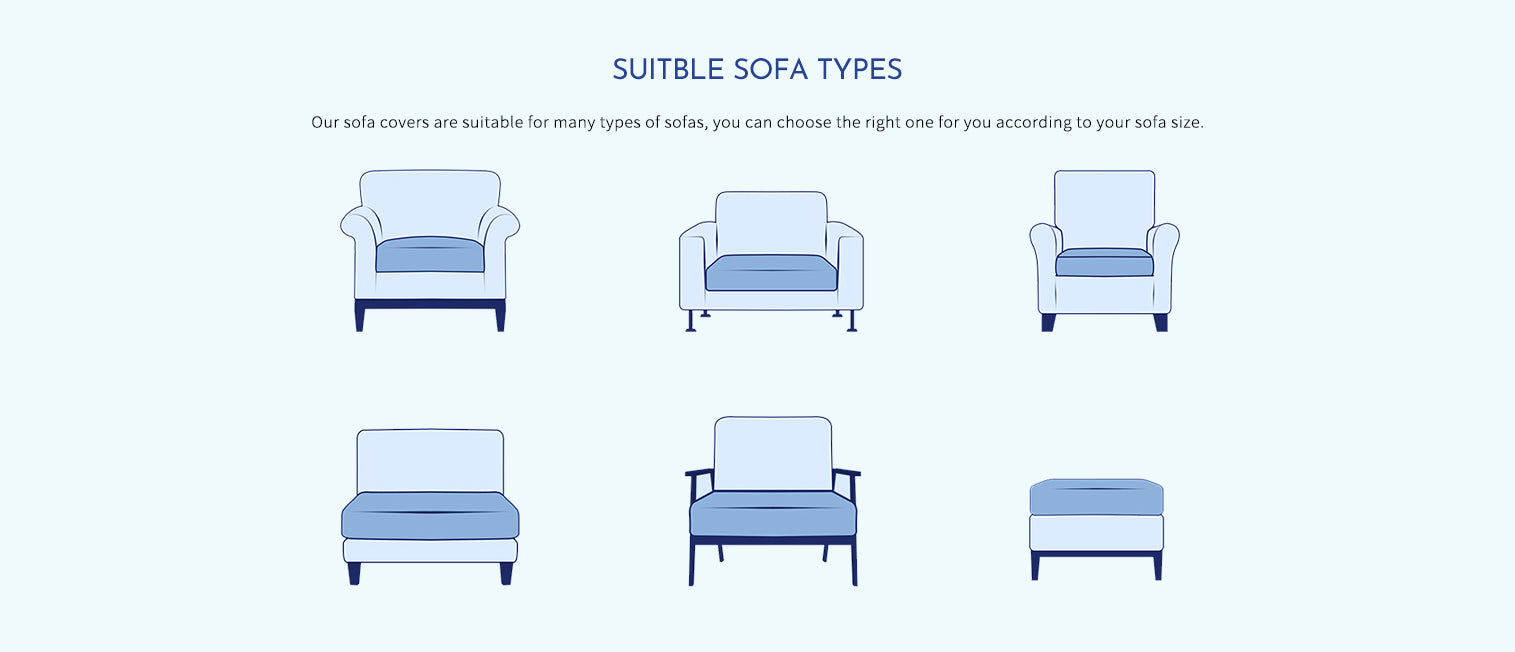 SUITBLE SOFA TYPES

Our sofa covers are suitable for many types of sofas, you can choose the right one for you according to your sofa size.